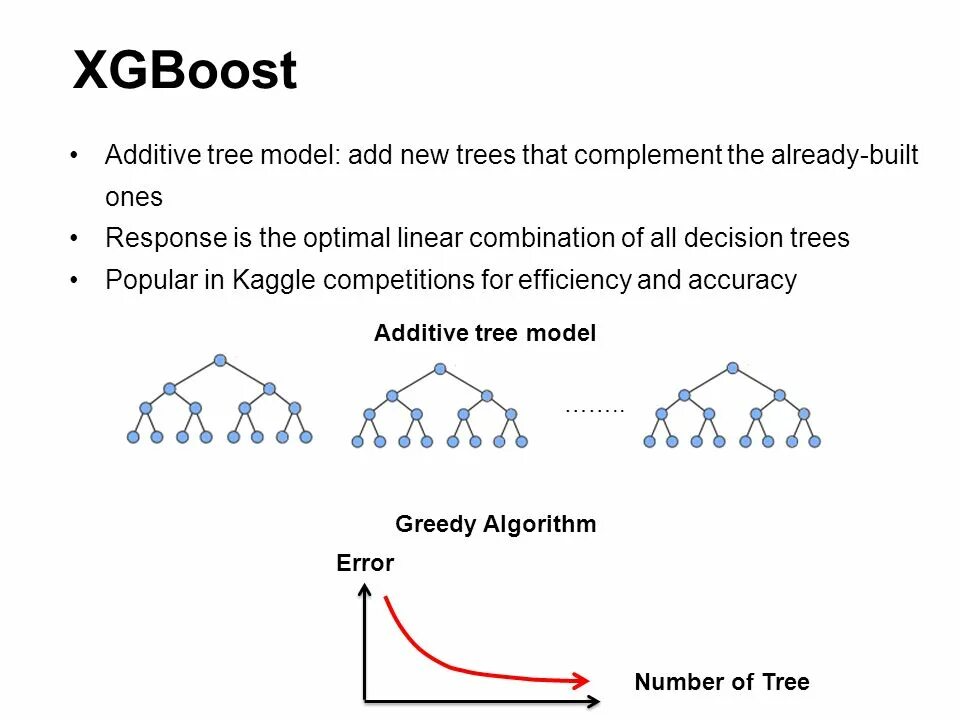 XGBoost

• Additive tree model: add new trees that complement the already-built ones
• Response is the optimal linear combination of all decision trees
• Popular in Kaggle competitions for efficiency and accuracy

Additive tree model

........

Greedy Algorithm

Error

Number of Tree